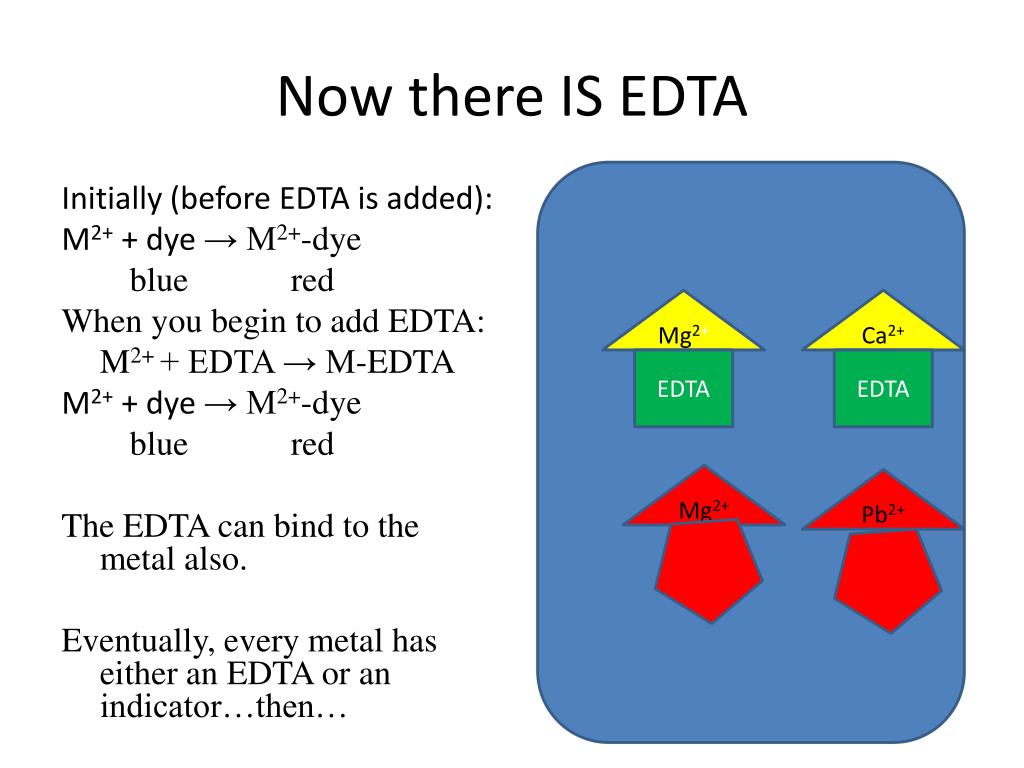 Now there IS EDTA

Initially (before EDTA is added):
$M^{2+}$ + dye → $M^{2+}$-dye
blue red
When you begin to add EDTA:
$M^{2+}$ + EDTA → M-EDTA
$M^{2+}$ + dye → $M^{2+}$-dye
blue red

The EDTA can bind to the metal also.

Eventually, every metal has either an EDTA or an indicator…then…

$Mg^{2+}$
EDTA
$Ca^{2+}$
EDTA
$Mg^{2+}$
$Pb^{2+}$